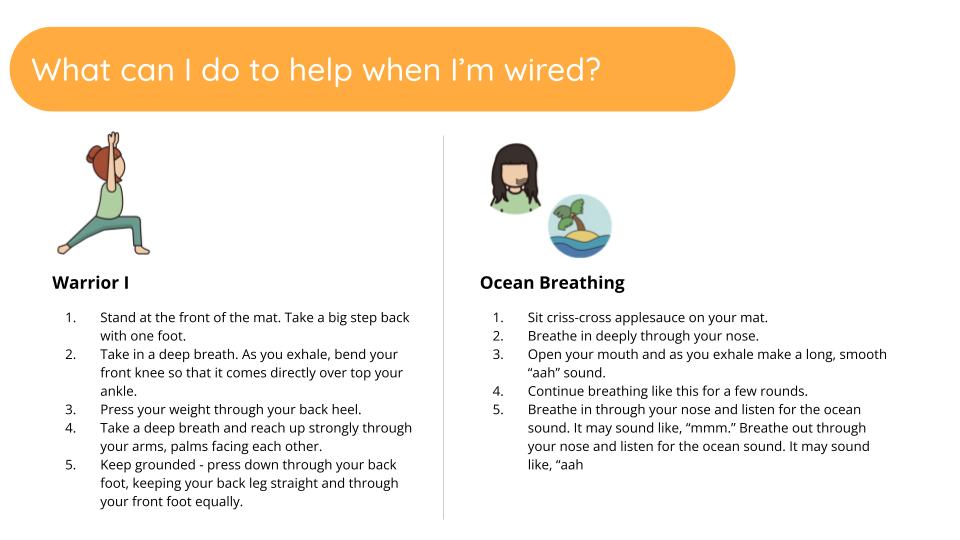 What can I do to help when I'm wired?

**Warrior I**

1. Stand at the front of the mat. Take a big step back with one foot.
2. Take in a deep breath. As you exhale, bend your front knee so that it comes directly over top your ankle.
3. Press your weight through your back heel.
4. Take a deep breath and reach up strongly through your arms, palms facing each other.
5. Keep grounded - press down through your back foot, keeping your back leg straight and through your front foot equally.

**Ocean Breathing**

1. Sit criss-cross applesauce on your mat.
2. Breathe in deeply through your nose.
3. Open your mouth and as you exhale make a long, smooth "aah" sound.
4. Continue breathing like this for a few rounds.
5. Breathe in through your nose and listen for the ocean sound. It may sound like, "mmm." Breathe out through your nose and listen for the ocean sound. It may sound like, "aah